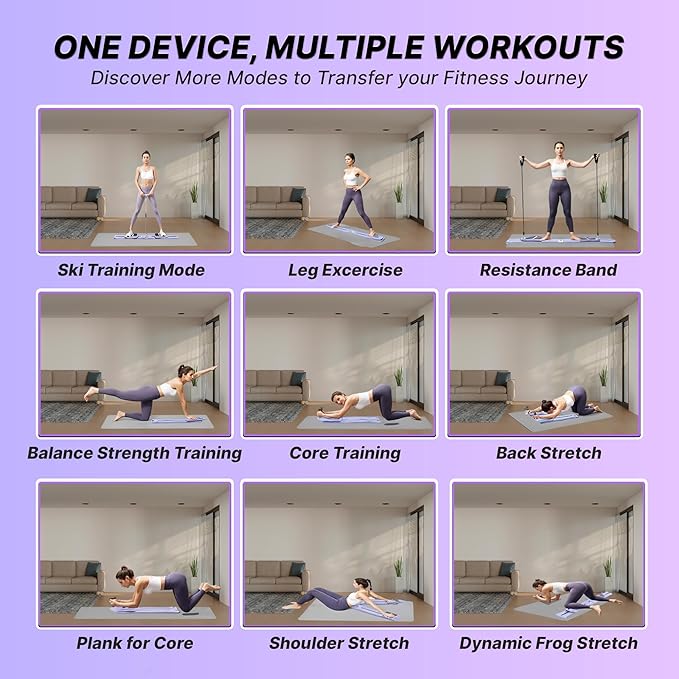 ONE DEVICE, MULTIPLE WORKOUTS
Discover More Modes to Transfer your Fitness Journey

Ski Training Mode

Leg Excercise

Resistance Band

Balance Strength Training

Core Training

Back Stretch

Plank for Core

Shoulder Stretch

Dynamic Frog Stretch